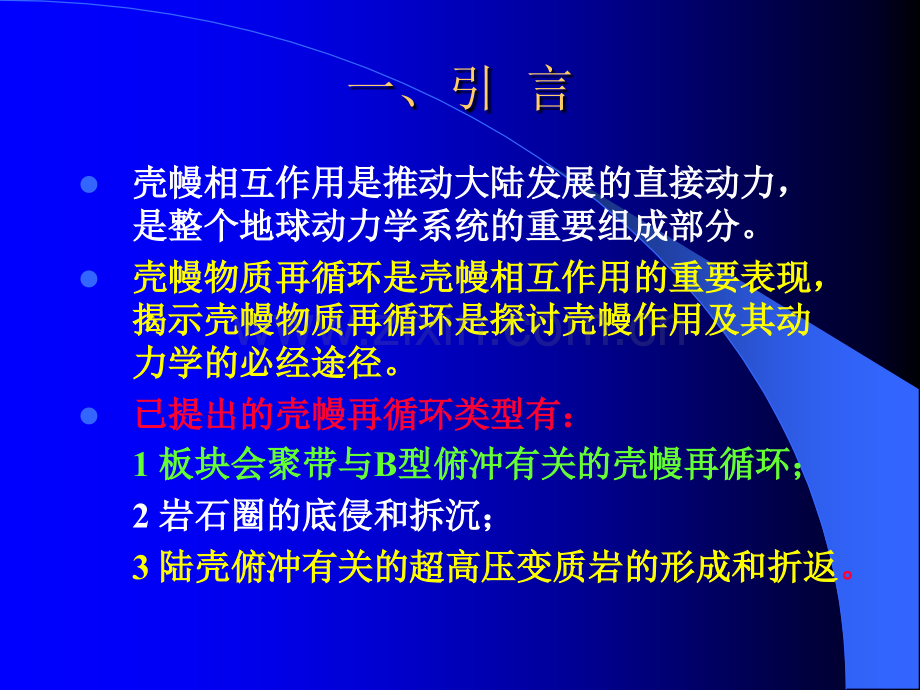 一、引 言

壳幔相互作用是推动大陆发展的直接动力，是整个地球动力学系统的重要组成部分。

壳幔物质再循环是壳幔相互作用的重要表现，揭示壳幔物质再循环是探讨壳幔作用及其动力学的必经途径。

已提出的壳幔再循环类型有：

1 板块会聚带与B型俯冲有关的壳幔再循环；

2 岩石圈的底侵和拆沉；

3 陆壳俯冲有关的超高压变质岩的形成和折返。